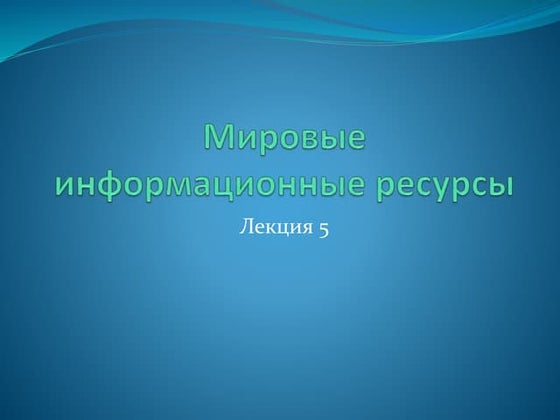 Мировые информационные ресурсы

Лекция 5